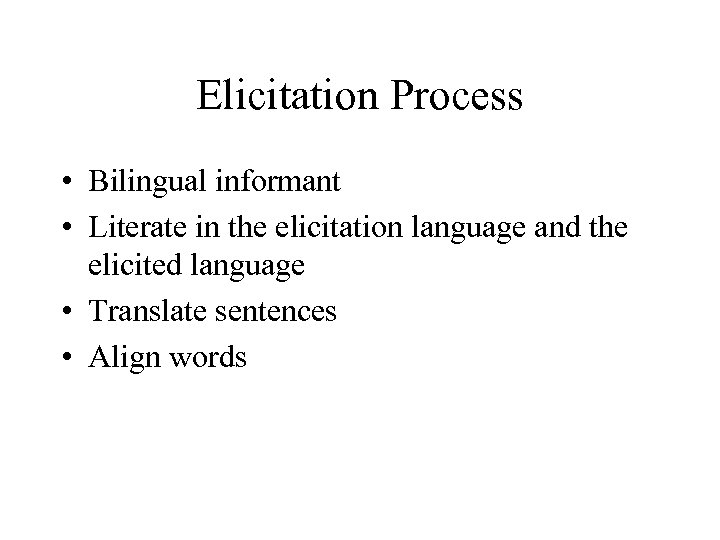 Elicitation Process

• Bilingual informant
• Literate in the elicitation language and the elicited language
• Translate sentences
• Align words